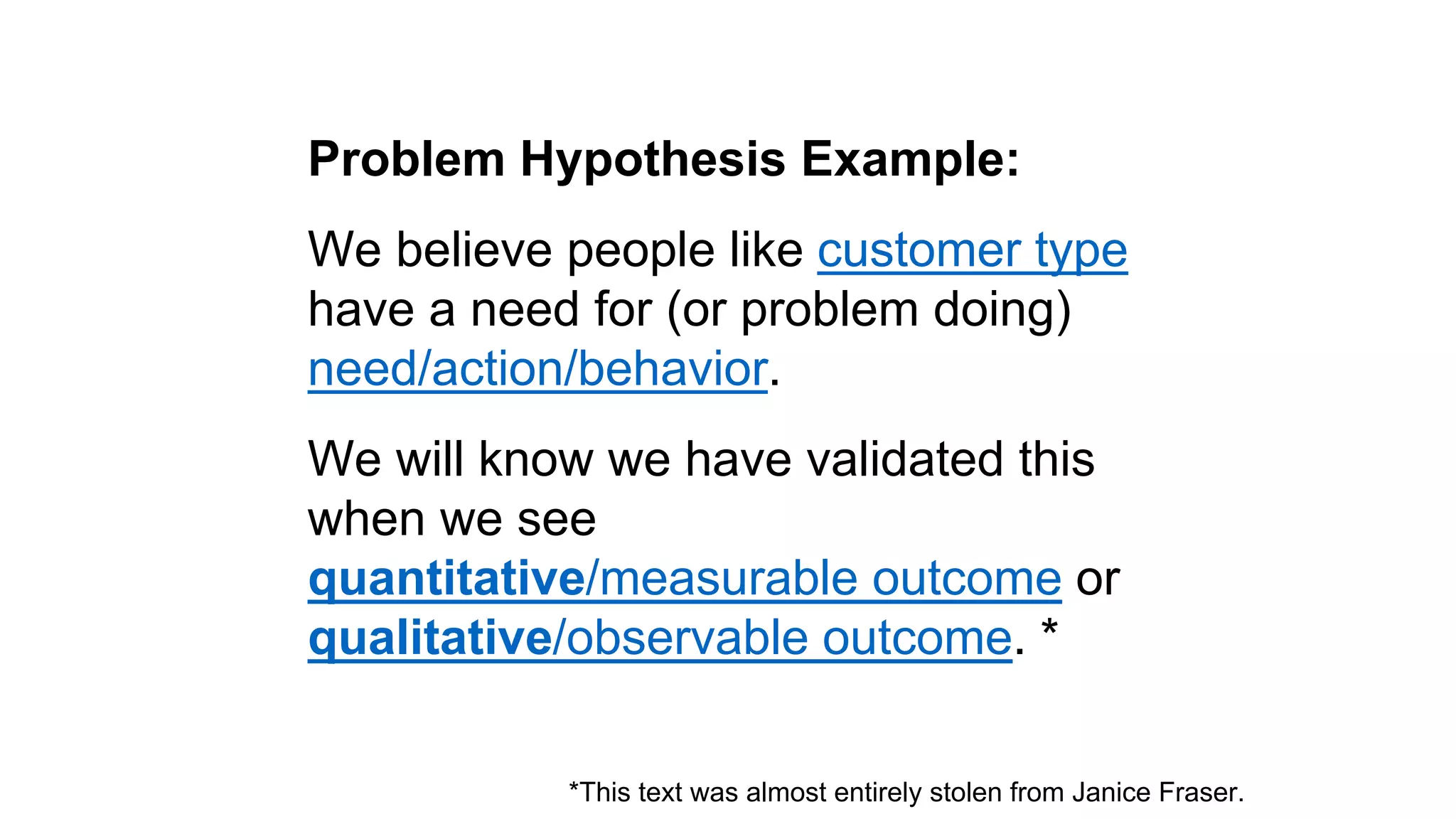 Problem Hypothesis Example:

We believe people like customer type have a need for (or problem doing) need/action/behavior.

We will know we have validated this when we see quantitative/measurable outcome or qualitative/observable outcome. *

*This text was almost entirely stolen from Janice Fraser.